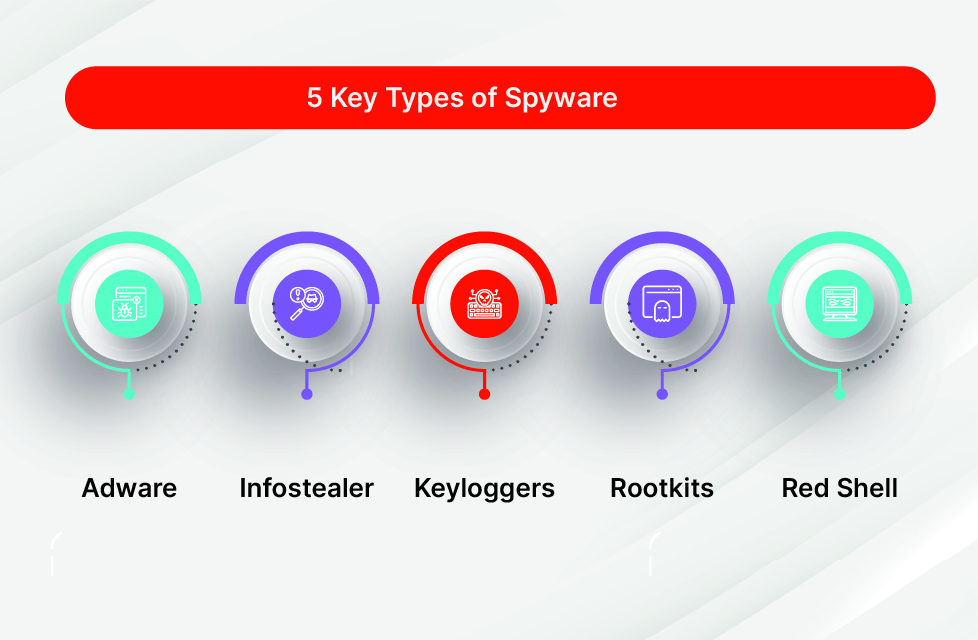 5 Key Types of Spyware

Adware

Infostealer

Keyloggers

Rootkits

Red Shell